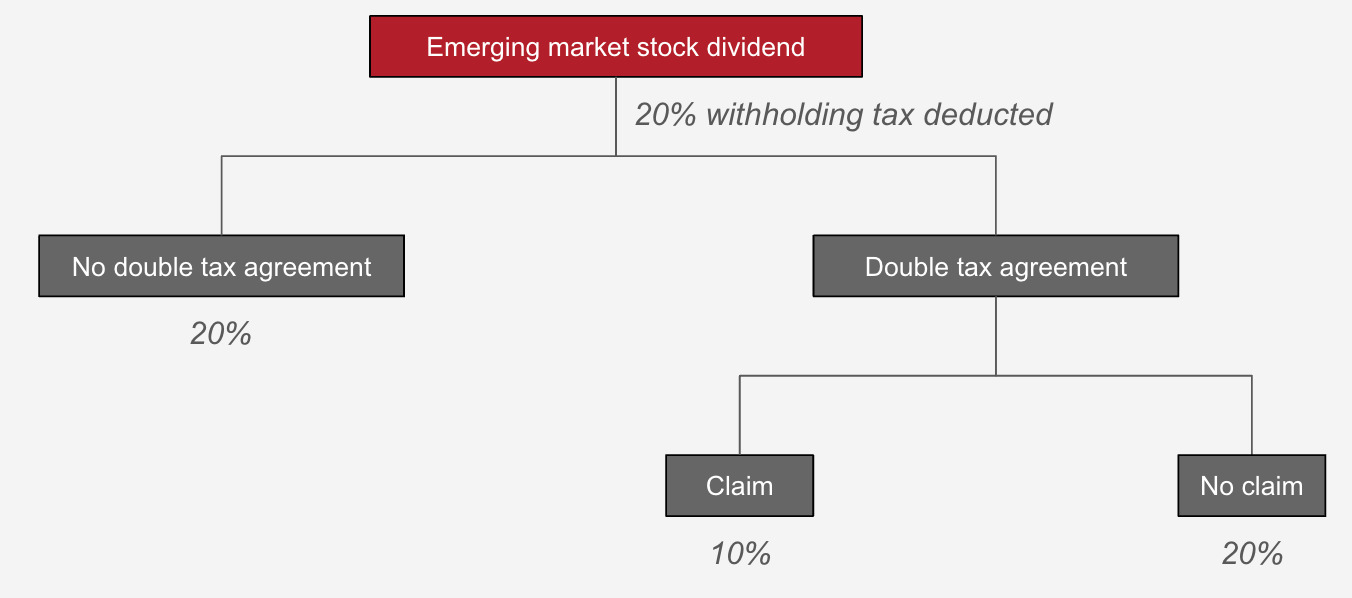 Emerging market stock dividend

20% withholding tax deducted

No double tax agreement

20%

Double tax agreement

Claim

10%

No claim

20%